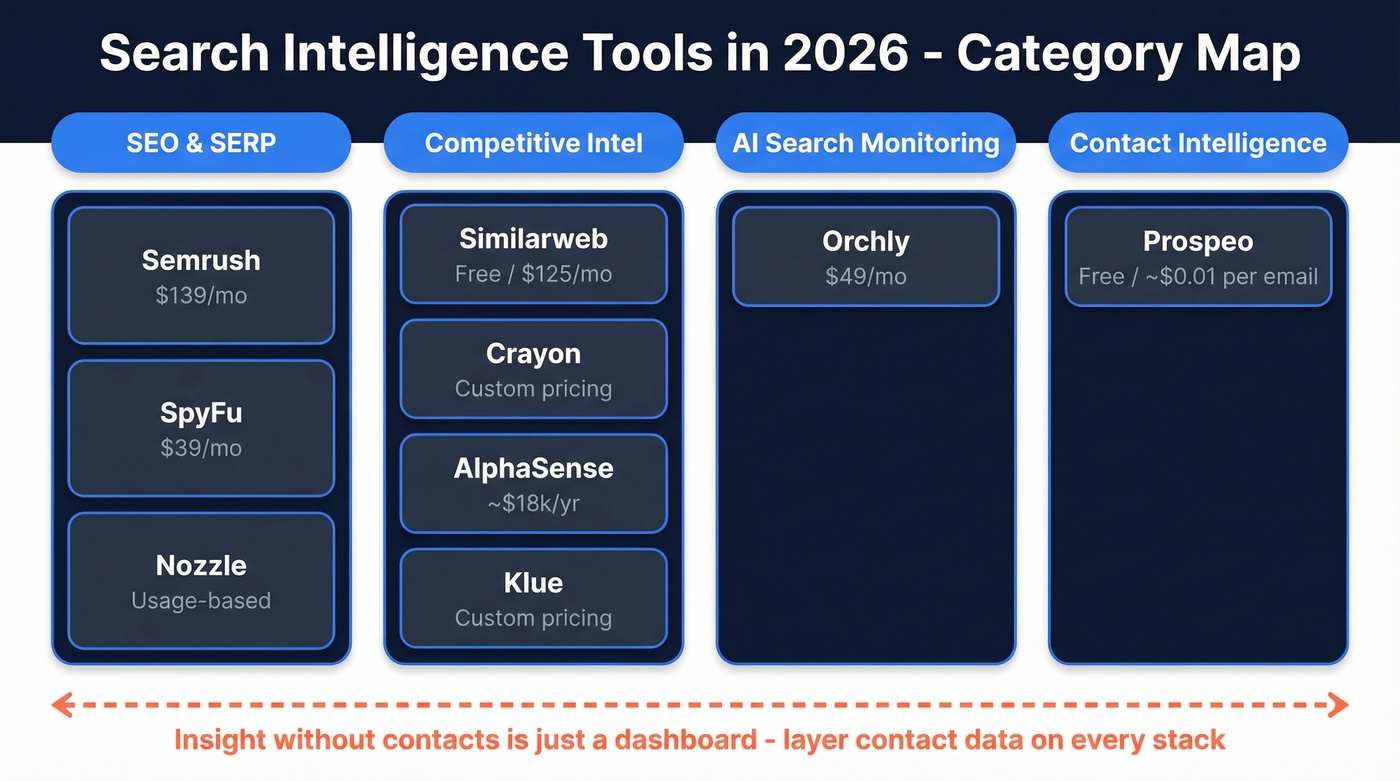 Search Intelligence Tools in 2026 - Category Map

SEO & SERP

Semrush
$139/mo

SpyFu
$39/mo

Nozzle
Usage-based

Competitive Intel

Similarweb
Free / $125/mo

Crayon
Custom pricing

AlphaSense
~$18k/yr

Klue
Custom pricing

AI Search Monitoring

Orchly
$49/mo

Contact Intelligence

Prospeo
Free / ~$0.01 per email

Insight without contacts is just a dashboard - layer contact data on every stack